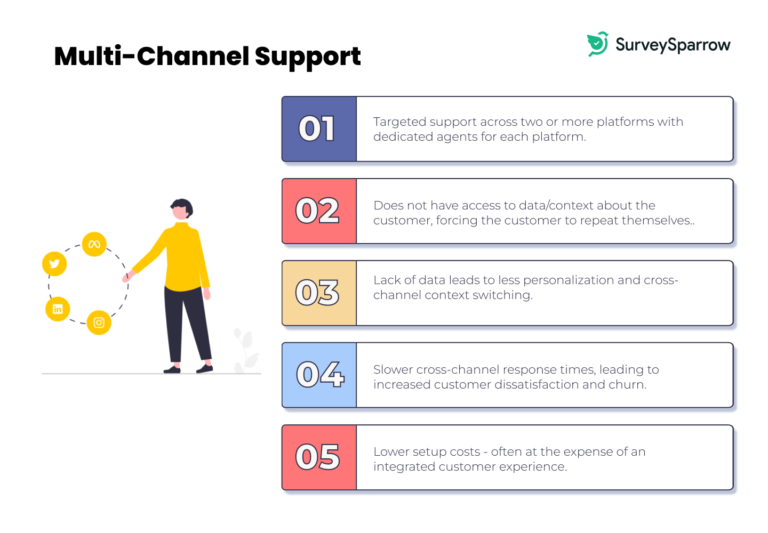 Multi-Channel Support

SurveySparrow

01 Targeted support across two or more platforms with dedicated agents for each platform.

02 Does not have access to data/context about the customer, forcing the customer to repeat themselves..

03 Lack of data leads to less personalization and cross-channel context switching.

04 Slower cross-channel response times, leading to increased customer dissatisfaction and churn.

05 Lower setup costs - often at the expense of an integrated customer experience.